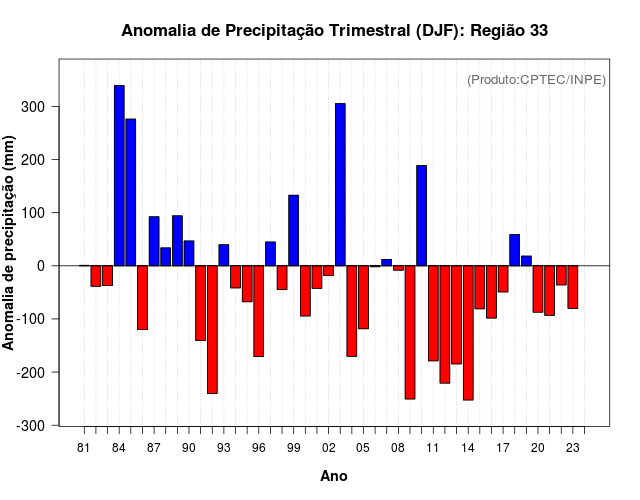 Anomalia de Precipitação Trimestral (DJF): Região 33

(Produto:CPTEC/INPE)

Anomalia de precipitação (mm)

300
200
100
0
-100
-200
-300

81 84 87 90 93 96 99 02 05 08 11 14 17 20 23

Ano